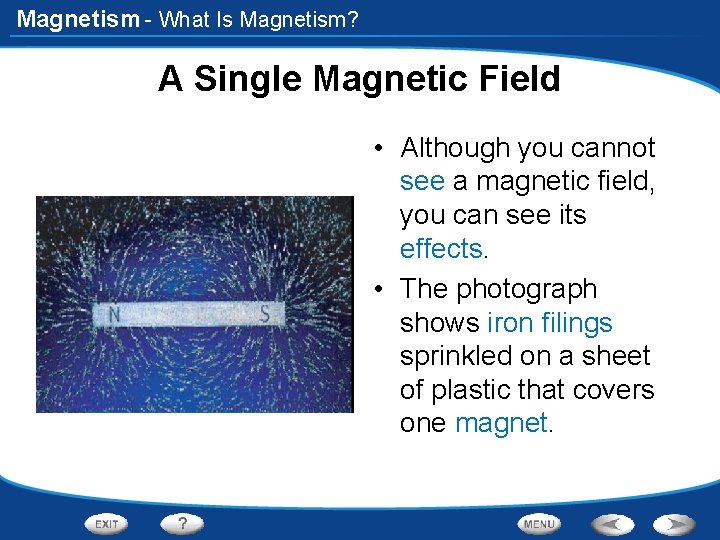 Magnetism - What Is Magnetism?

A Single Magnetic Field

N S

• Although you cannot see a magnetic field, you can see its effects.

• The photograph shows iron filings sprinkled on a sheet of plastic that covers one magnet.

EXIT ? MENU